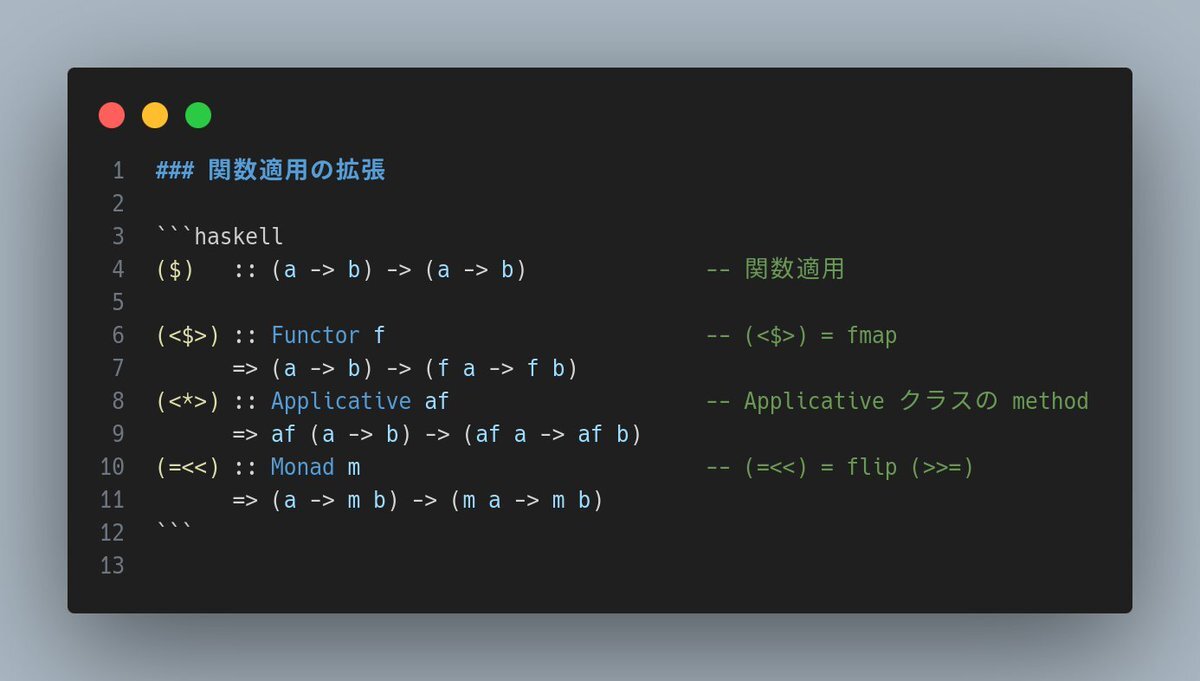 1 ### 関数適用の拡張
2
3 ```haskell
4 ($)   :: (a -> b) -> (a -> b)            -- 関数適用
5
6 (<$>) :: Functor f                       -- (<$>) = fmap
7       => (a -> b) -> (f a -> f b)
8 (<*>) :: Applicative af                  -- Applicative クラスの method
9       => af (a -> b) -> (af a -> af b)
10 (=<<) :: Monad m                        -- (=<<) = flip (>>=)
11       => (a -> m b) -> (m a -> m b)
12 ```
13